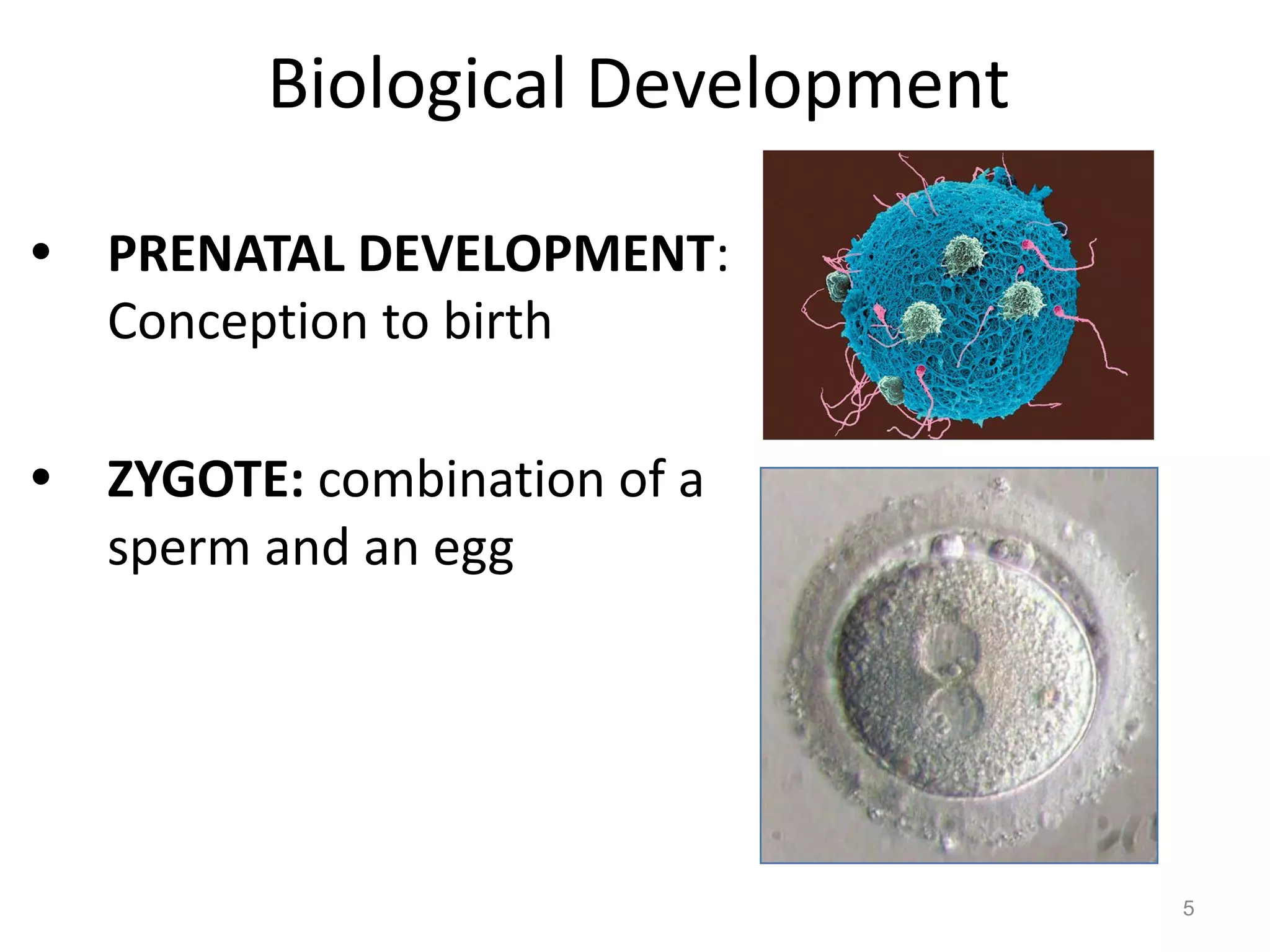 Biological Development

• PRENATAL DEVELOPMENT: Conception to birth

• ZYGOTE: combination of a sperm and an egg

5